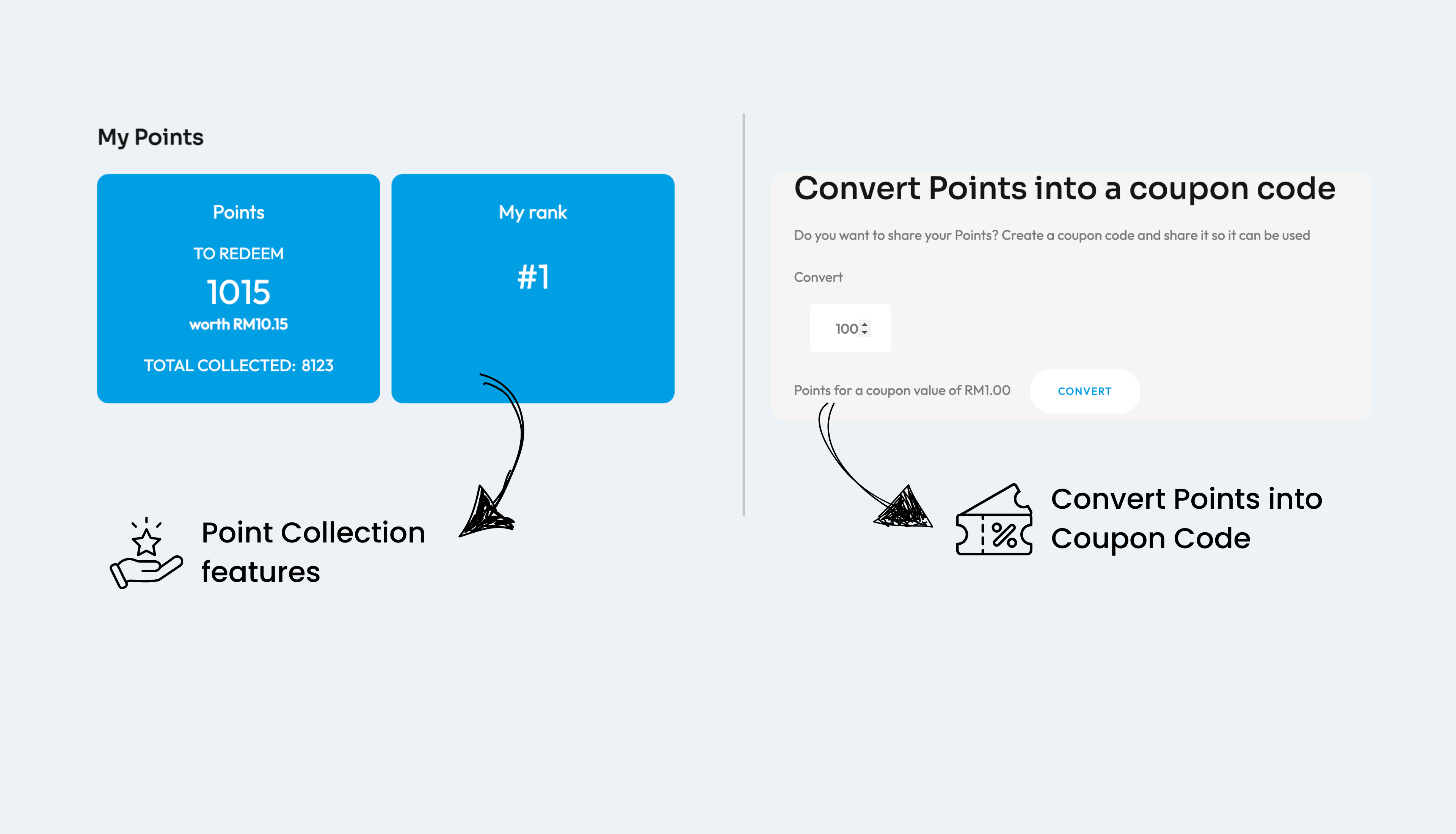 My Points

Points

TO REDEEM

1015

worth RM10.15

TOTAL COLLECTED: 8123

My rank

#1

Point Collection features

Convert Points into a coupon code

Do you want to share your Points? Create a coupon code and share it so it can be used

Convert

100

Points for a coupon value of RM1.00

CONVERT

Convert Points into Coupon Code